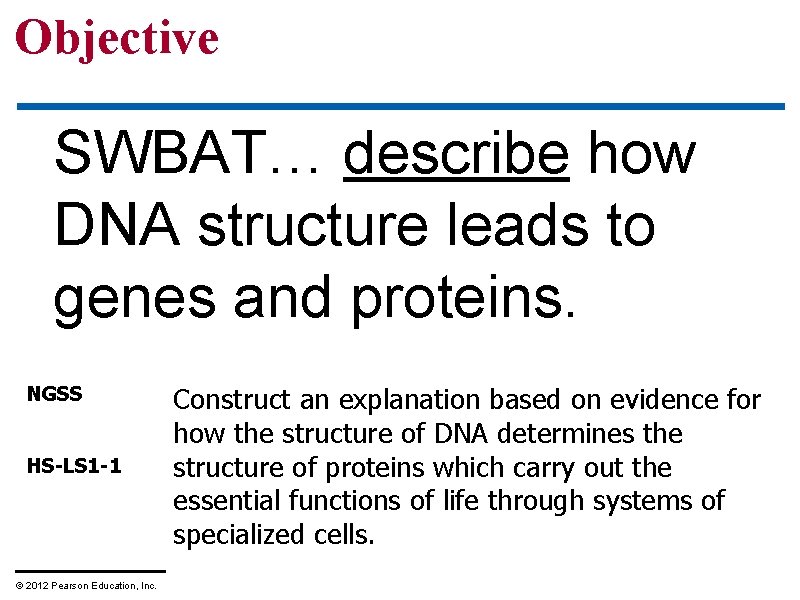 Objective

SWBAT… describe how DNA structure leads to genes and proteins.

NGSS

HS-LS1-1

Construct an explanation based on evidence for how the structure of DNA determines the structure of proteins which carry out the essential functions of life through systems of specialized cells.

© 2012 Pearson Education, Inc.